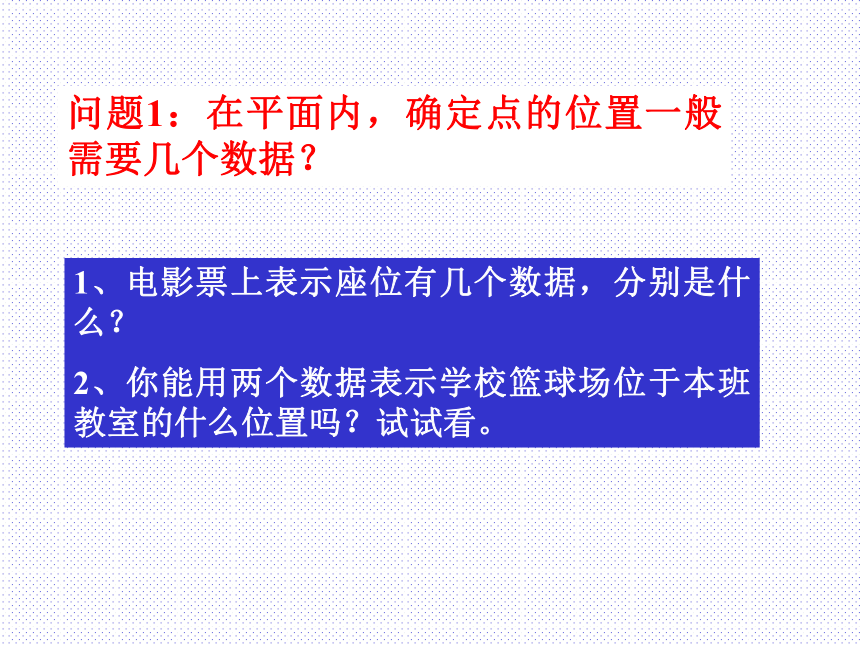 问题1：在平面内，确定点的位置一般需要几个数据？

1、电影票上表示座位有几个数据，分别是什么？

2、你能用两个数据表示学校篮球场位于本班教室的什么位置吗？试试看。